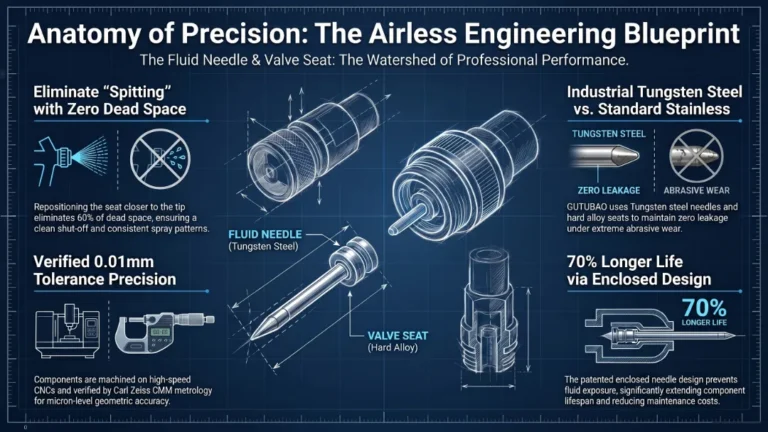 Anatomy of Precision: The Airless Engineering Blueprint

The Fluid Needle & Valve Seat: The Watershed of Professional Performance.

Eliminate "Spitting" with Zero Dead Space

Repositioning the seat closer to the tip eliminates 60% of dead space, ensuring a clean shut-off and consistent spray patterns.

Verified 0.01mm Tolerance Precision

Components are machined on high-speed CNCs and verified by Carl Zeiss CMM metrology for micron-level geometric accuracy.

FLUID NEEDLE
(Tungsten Steel)

VALVE SEAT
(Hard Alloy)

Industrial Tungsten Steel vs. Standard Stainless

TUNGSTEN STEEL

ZERO LEAKAGE

ABRASIVE WEAR

GUTUBAO uses Tungsten steel needles and hard alloy seats to maintain zero leakage under extreme abrasive wear.

70% Longer Life via Enclosed Design

70%
LONGER LIFE

The patented enclosed needle design prevents fluid exposure, significantly extending component lifespan and reducing maintenance costs.